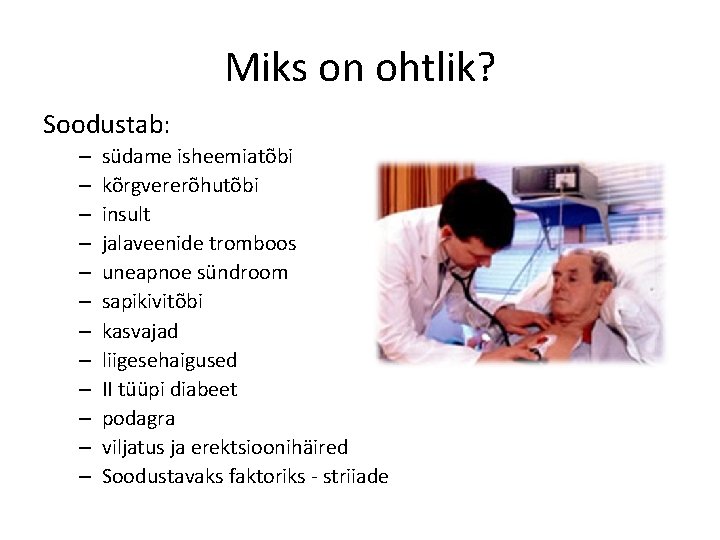 Miks on ohtlik?

Soodustab:

– südame isheemiatõbi
– kõrgvererõhutõbi
– insult
– jalaveenide tromboos
– uneapnoe sündroom
– sapikivitõbi
– kasvajad
– liigesehaigused
– II tüüpi diabeet
– podagra
– viljatus ja erektsioonihäired
– Soodustavaks faktoriks - striiade